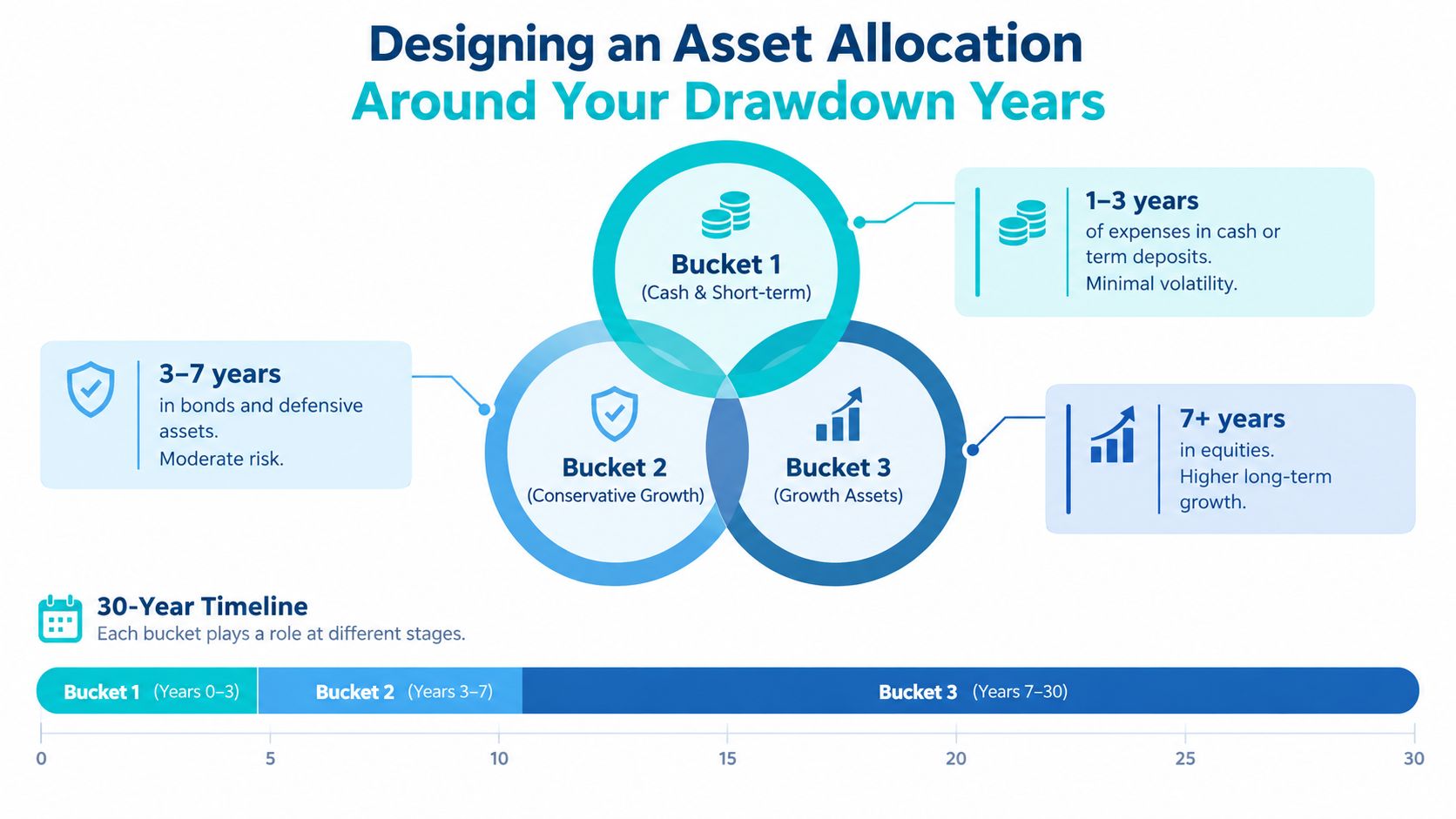 Designing an Asset Allocation
Around Your Drawdown Years

Bucket 1
(Cash & Short-term)

1–3 years
of expenses in cash or term deposits.
Minimal volatility.

3–7 years
in bonds and defensive assets.
Moderate risk.

Bucket 2
(Conservative Growth)

Bucket 3
(Growth Assets)

7+ years
in equities.
Higher long-term growth.

30-Year Timeline
Each bucket plays a role at different stages.

Bucket 1 (Years 0–3) Bucket 2 (Years 3–7) Bucket 3 (Years 7–30)

0 5 10 15 20 25 30